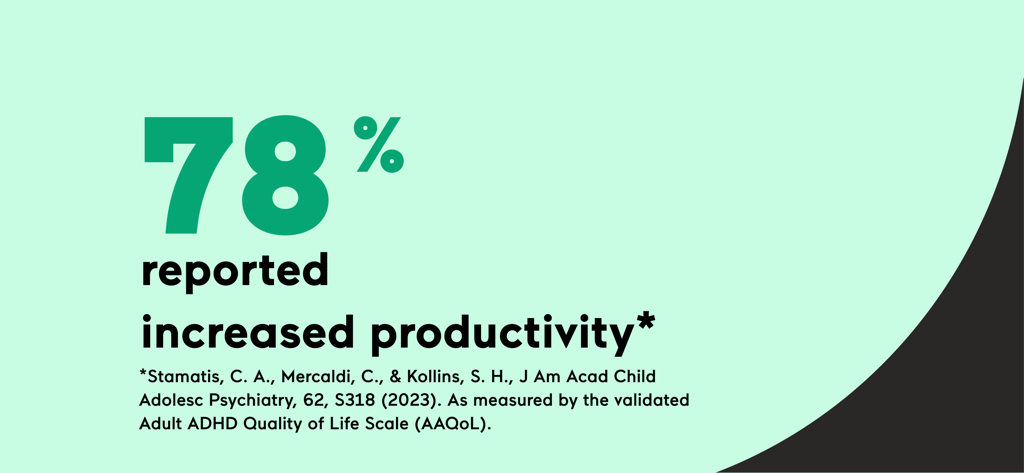 78%

reported increased productivity*

*Stamatis, C. A., Mercaldi, C., & Kollins, S. H., J Am Acad Child Adolesc Psychiatry, 62, S318 (2023). As measured by the validated Adult ADHD Quality of Life Scale (AAQoL).